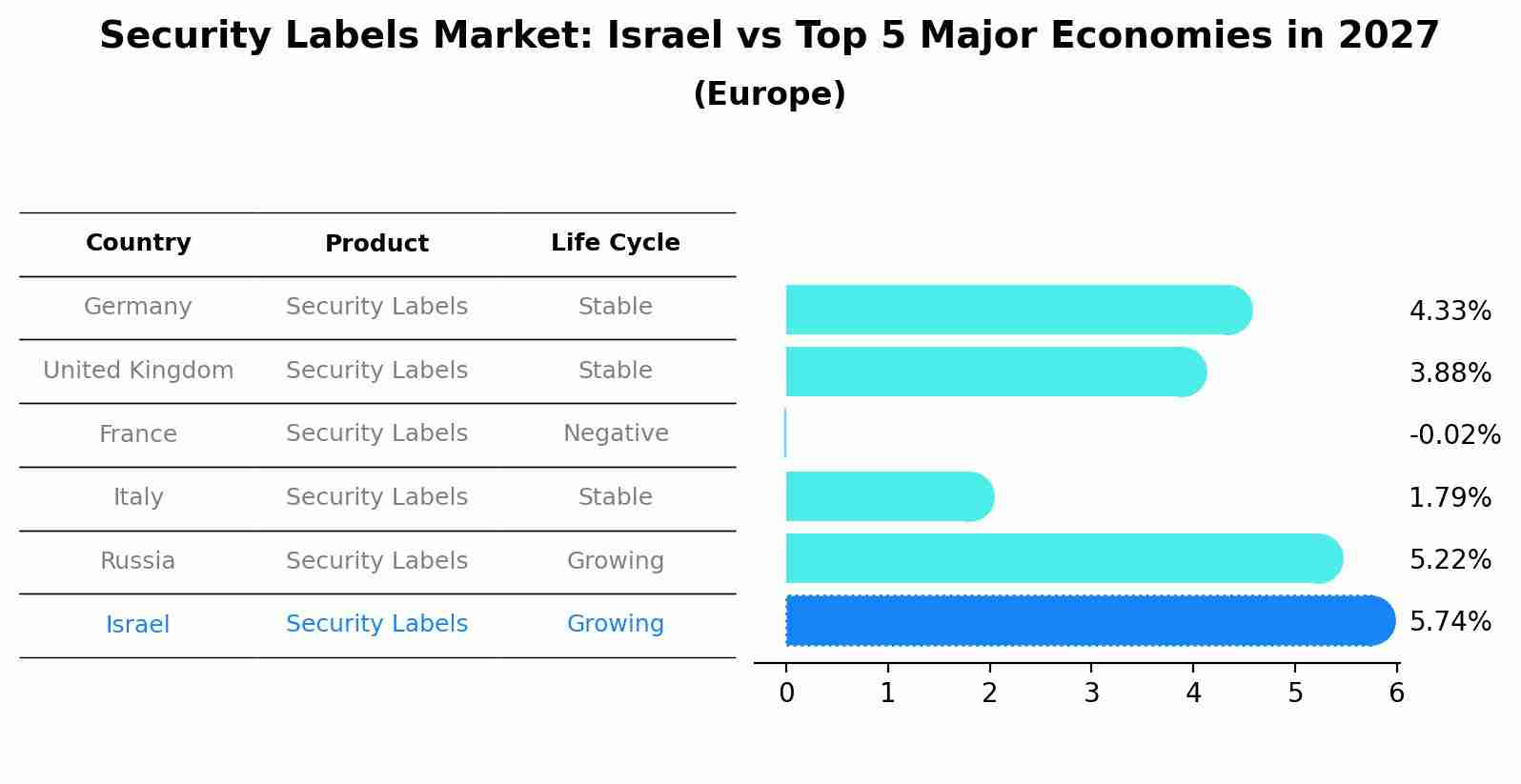 Security Labels Market: Israel vs Top 5 Major Economies in 2027
(Europe)

| Country | Product | Life Cycle |
|---|---|---|
| Germany | Security Labels | Stable |
| United Kingdom | Security Labels | Stable |
| France | Security Labels | Negative |
| Italy | Security Labels | Stable |
| Russia | Security Labels | Growing |
| Israel | Security Labels | Growing |

4.33%
3.88%
-0.02%
1.79%
5.22%
5.74%

0 1 2 3 4 5 6